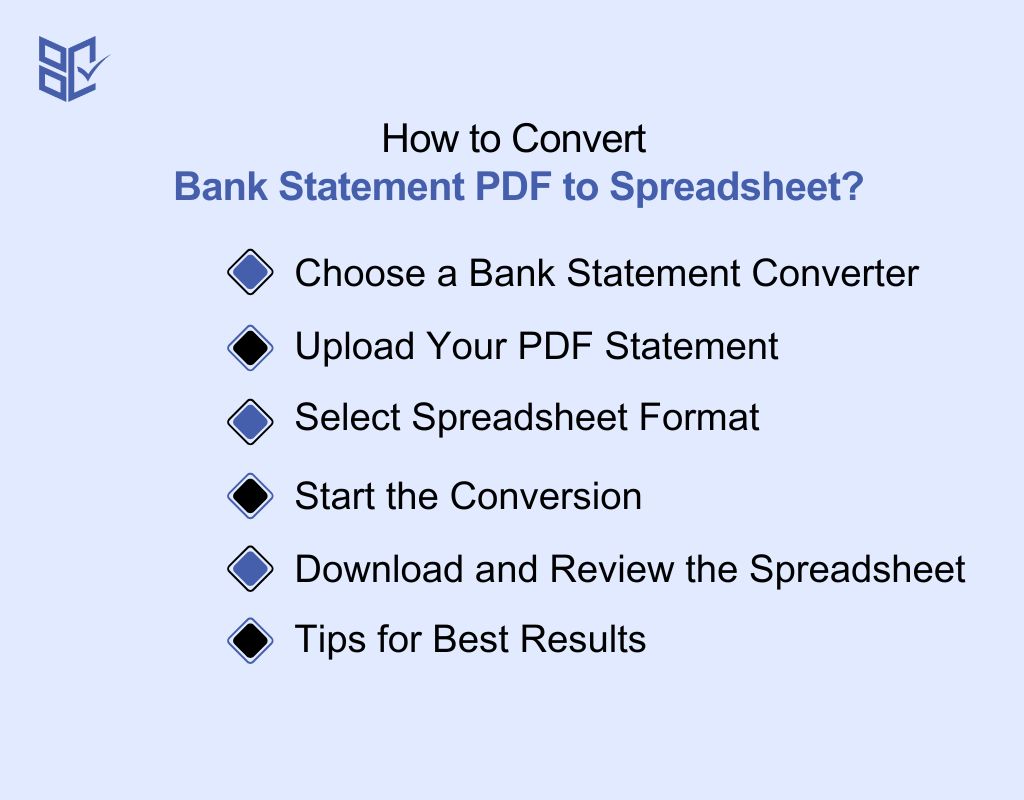 How to Convert
Bank Statement PDF to Spreadsheet?

Choose a Bank Statement Converter

Upload Your PDF Statement

Select Spreadsheet Format

Start the Conversion

Download and Review the Spreadsheet

Tips for Best Results